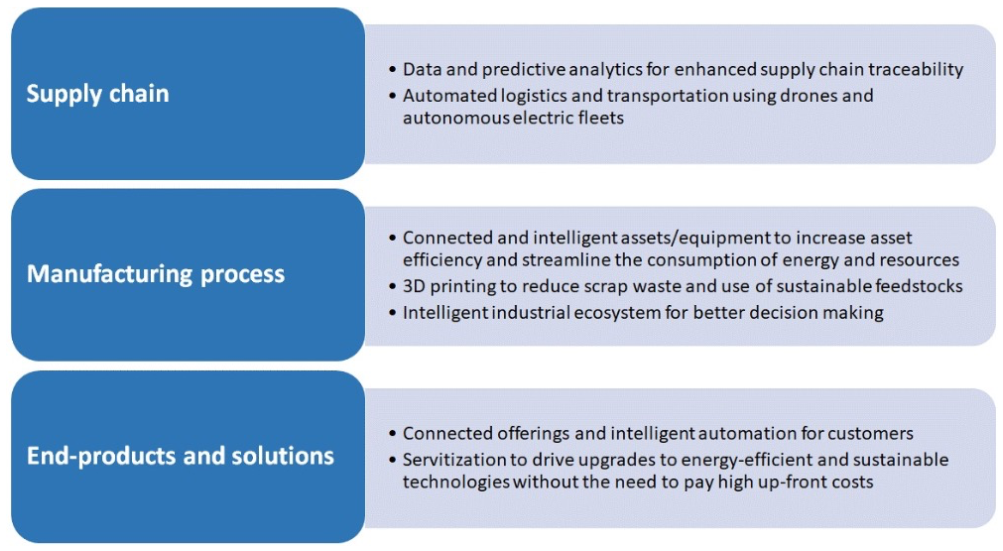 Supply chain

• Data and predictive analytics for enhanced supply chain traceability
• Automated logistics and transportation using drones and autonomous electric fleets

Manufacturing process

• Connected and intelligent assets/equipment to increase asset efficiency and streamline the consumption of energy and resources
• 3D printing to reduce scrap waste and use of sustainable feedstocks
• Intelligent industrial ecosystem for better decision making

End-products and solutions

• Connected offerings and intelligent automation for customers
• Servitization to drive upgrades to energy-efficient and sustainable technologies without the need to pay high up-front costs